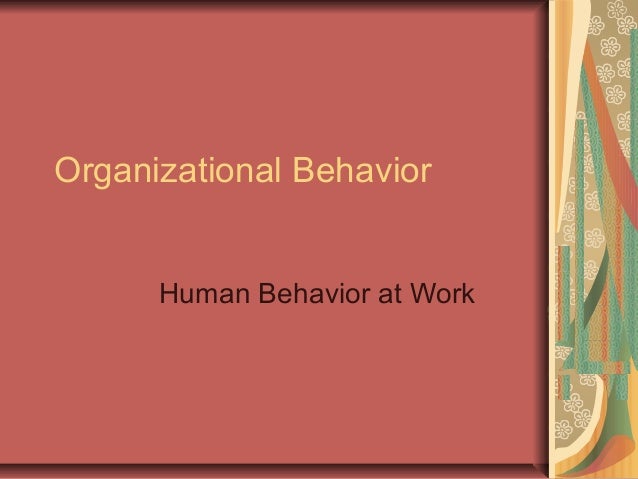 Organizational Behavior

Human Behavior at Work